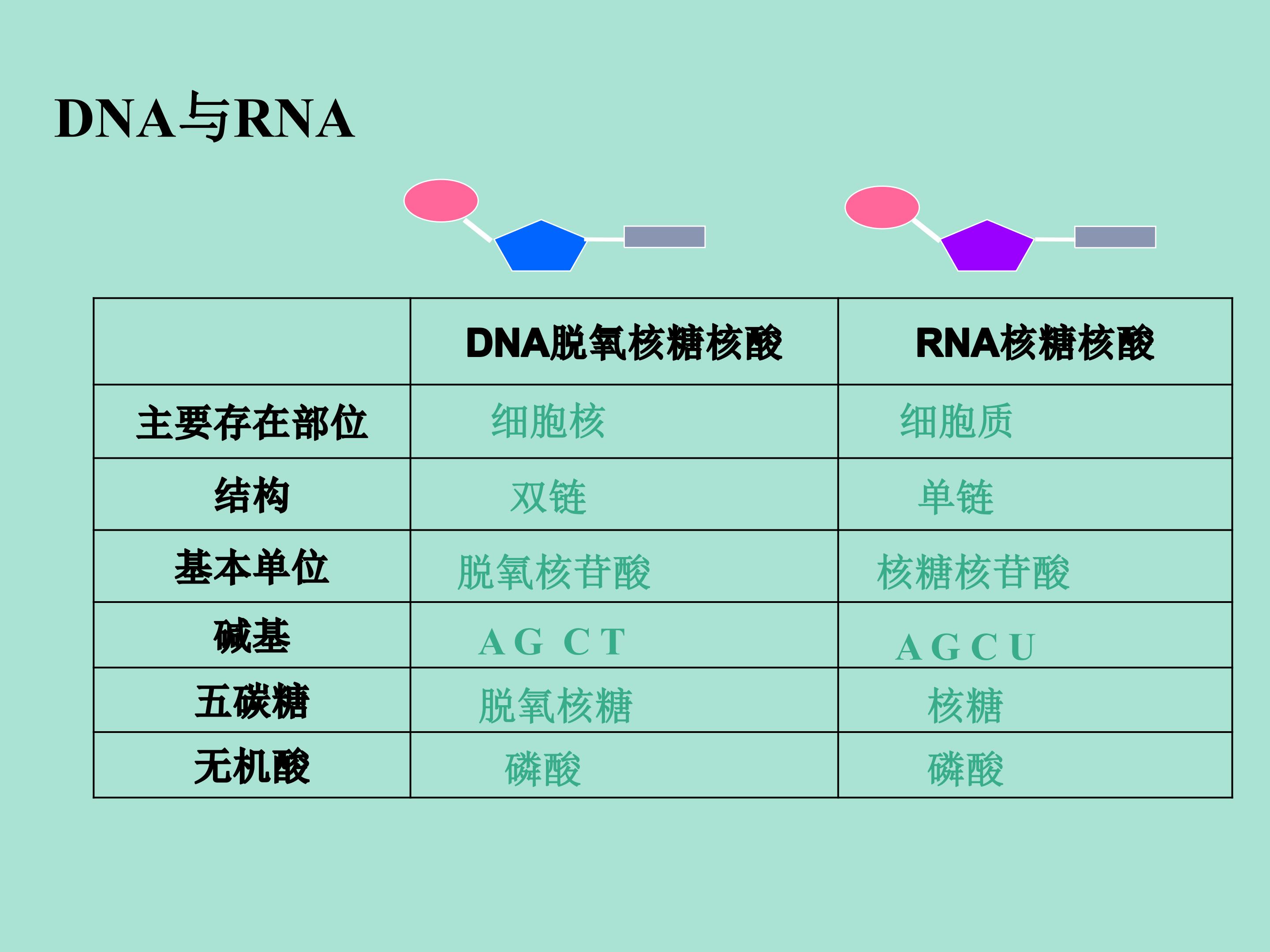 DNA与RNA

| | DNA脱氧核糖核酸 | RNA核糖核酸 |
|---|---|---|
| 主要存在部位 | 细胞核 | 细胞质 |
| 结构 | 双链 | 单链 |
| 基本单位 | 脱氧核苷酸 | 核糖核苷酸 |
| 碱基 | A G C T | A G C U |
| 五碳糖 | 脱氧核糖 | 核糖 |
| 无机酸 | 磷酸 | 磷酸 |